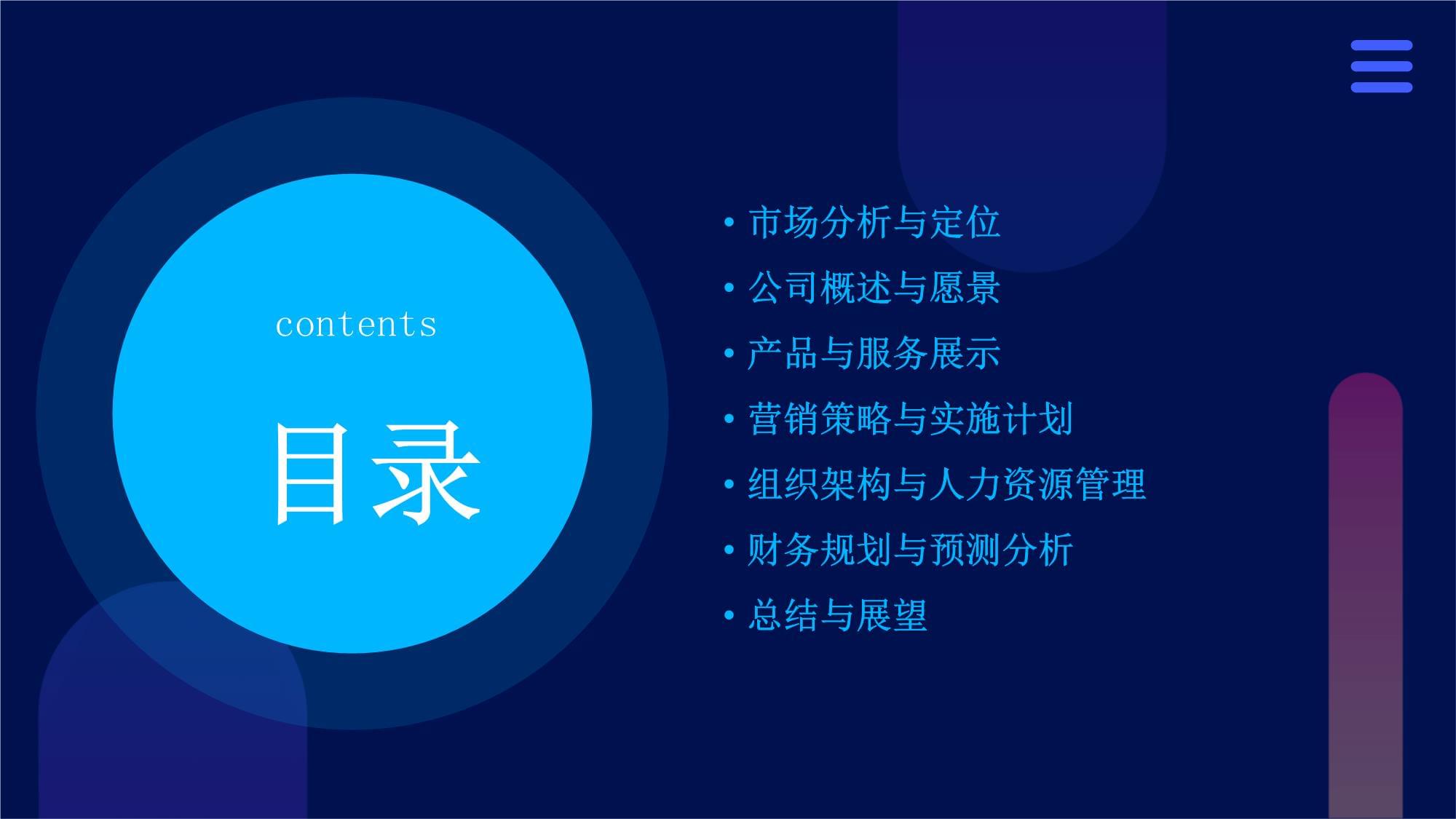 contents

目录

• 市场分析与定位
• 公司概述与愿景
• 产品与服务展示
• 营销策略与实施计划
• 组织架构与人力资源管理
• 财务规划与预测分析
• 总结与展望